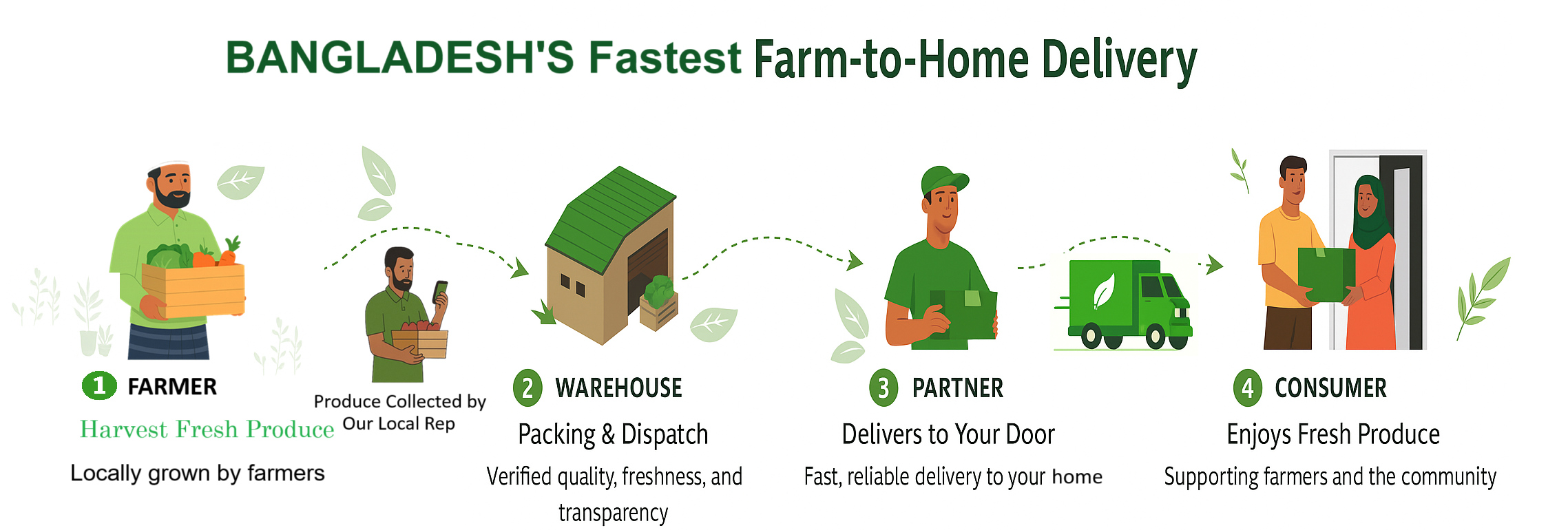 BANGLADESH'S Fastest Farm-to-Home Delivery

1 FARMER

Harvest Fresh Produce

Locally grown by farmers

Produce Collected by Our Local Rep

2 WAREHOUSE

Packing & Dispatch

Verified quality, freshness, and transparency

3 PARTNER

Delivers to Your Door

Fast, reliable delivery to your home

4 CONSUMER

Enjoys Fresh Produce

Supporting farmers and the community